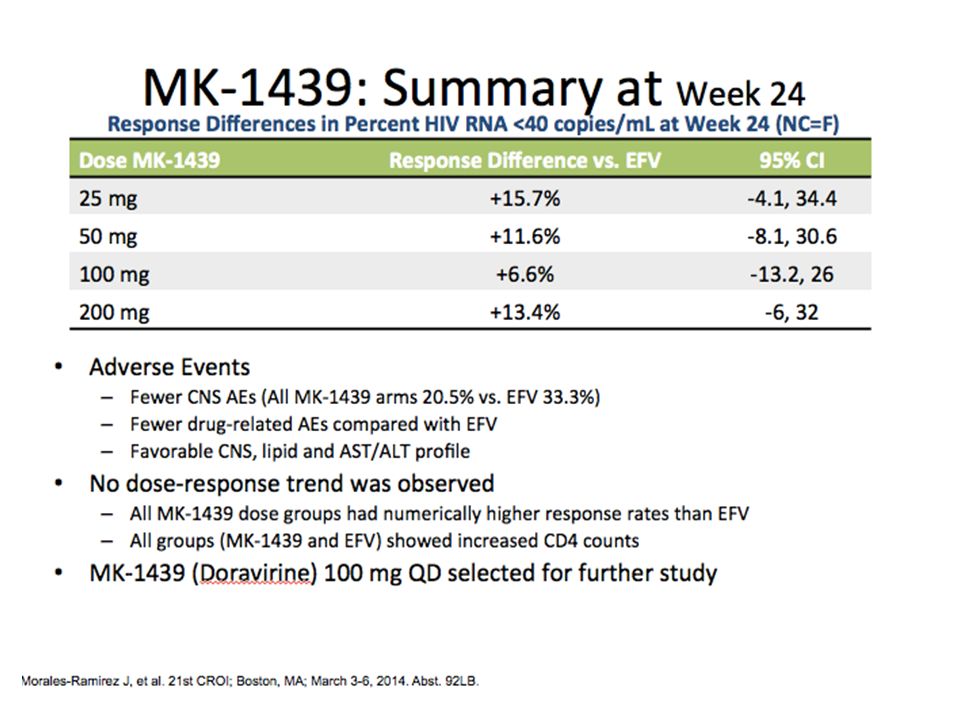 MK-1439: Summary at Week 24

Response Differences in Percent HIV RNA <40 copies/mL at Week 24 (NC=F)

| Dose MK-1439 | Response Difference vs. EFV | 95% CI |
|---|---|---|
| 25 mg | +15.7% | -4.1, 34.4 |
| 50 mg | +11.6% | -8.1, 30.6 |
| 100 mg | +6.6% | -13.2, 26 |
| 200 mg | +13.4% | -6, 32 |

• Adverse Events
– Fewer CNS AEs (All MK-1439 arms 20.5% vs. EFV 33.3%)
– Fewer drug-related AEs compared with EFV
– Favorable CNS, lipid and AST/ALT profile

• No dose-response trend was observed
– All MK-1439 dose groups had numerically higher response rates than EFV
– All groups (MK-1439 and EFV) showed increased CD4 counts

• MK-1439 (Doravirine) 100 mg QD selected for further study

Morales-Ramirez J, et al. 21st CROI; Boston, MA; March 3-6, 2014. Abst. 92LB.